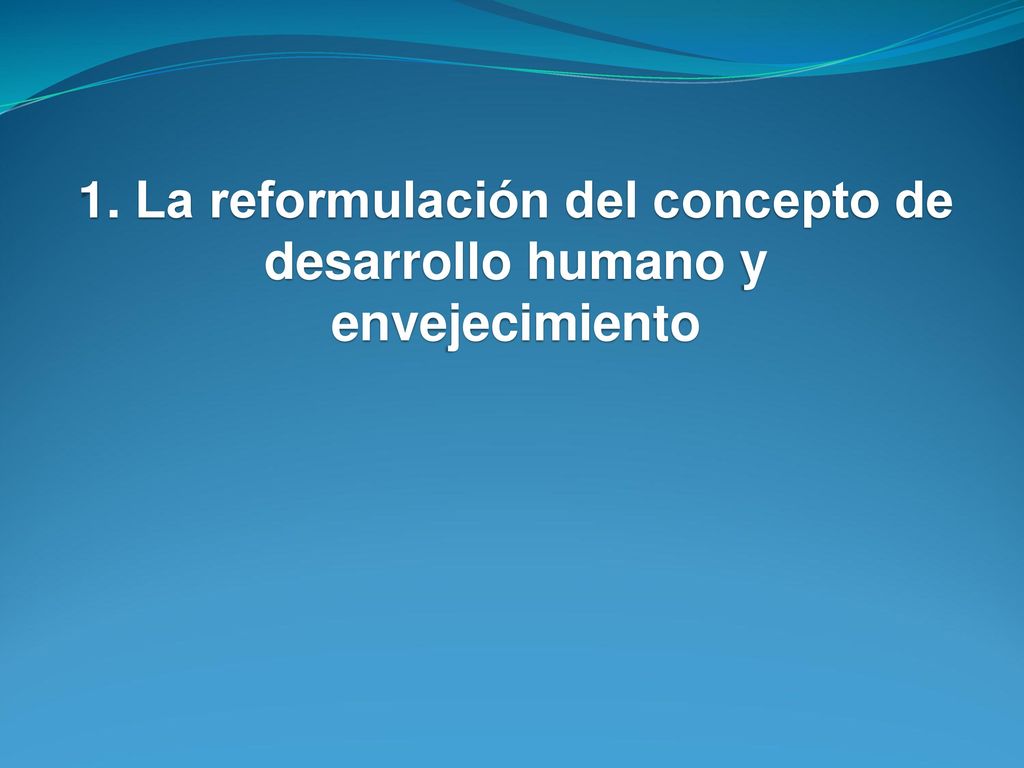 1. La reformulación del concepto de desarrollo humano y envejecimiento